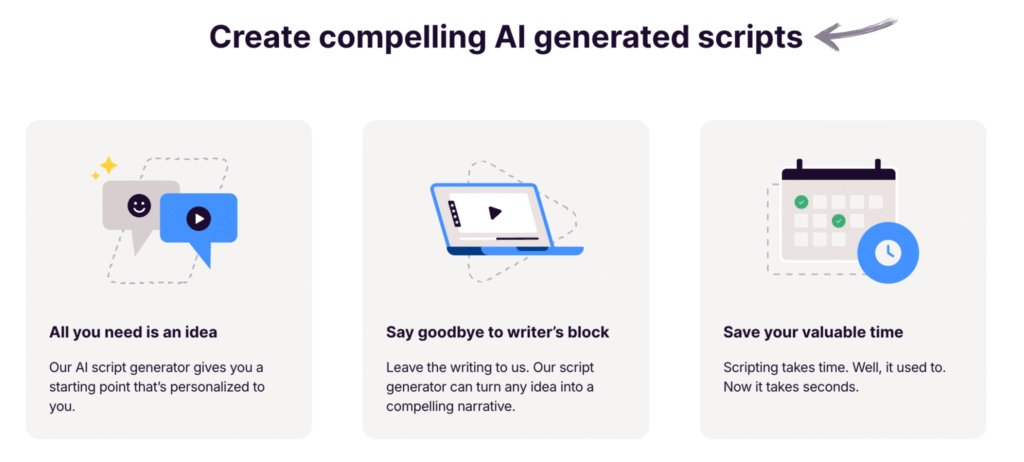 Create compelling AI generated scripts

All you need is an idea

Our AI script generator gives you a starting point that's personalized to you.

Say goodbye to writer's block

Leave the writing to us. Our script generator can turn any idea into a compelling narrative.

Save your valuable time

Scripting takes time. Well, it used to. Now it takes seconds.